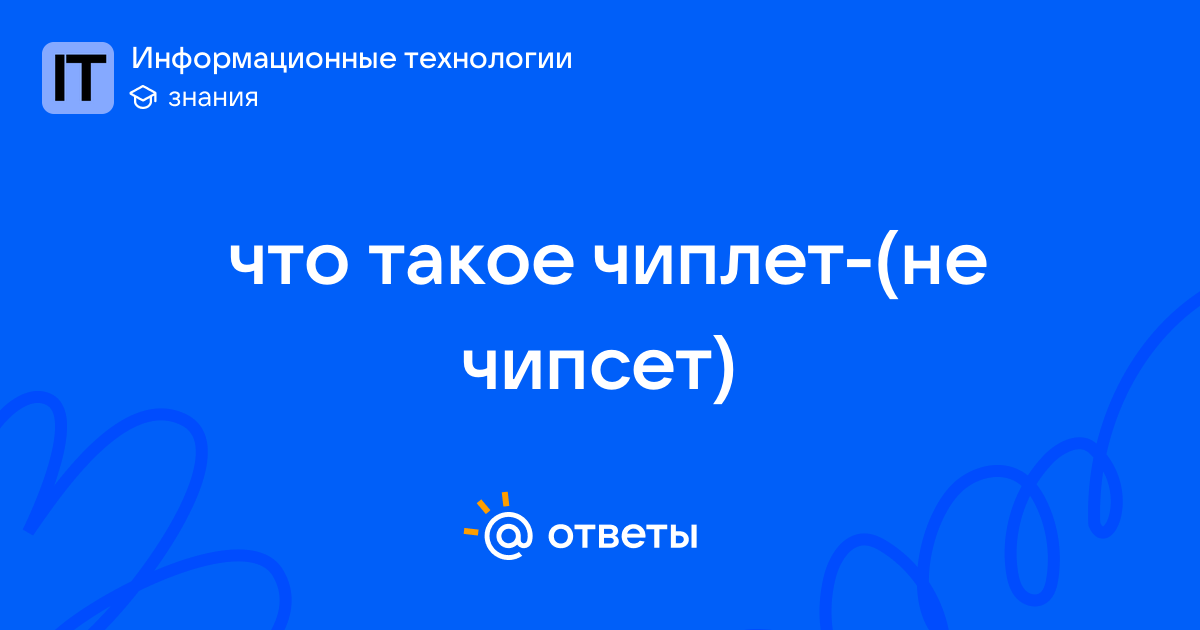 IT
Информационные технологии
знания

что такое чиплет-(не чипсет)

@ ответы